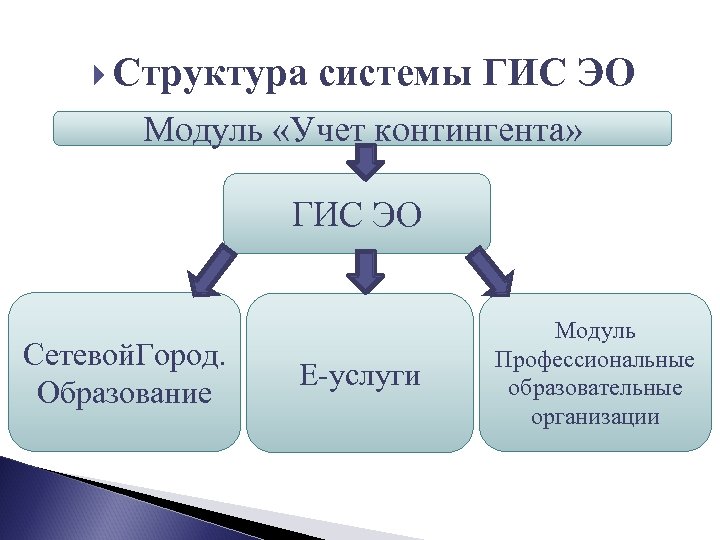 Структура системы ГИС ЭО

Модуль «Учет контингента»

ГИС ЭО

СетевойГород. Образование

Е-услуги

Модуль Профессиональные образовательные организации